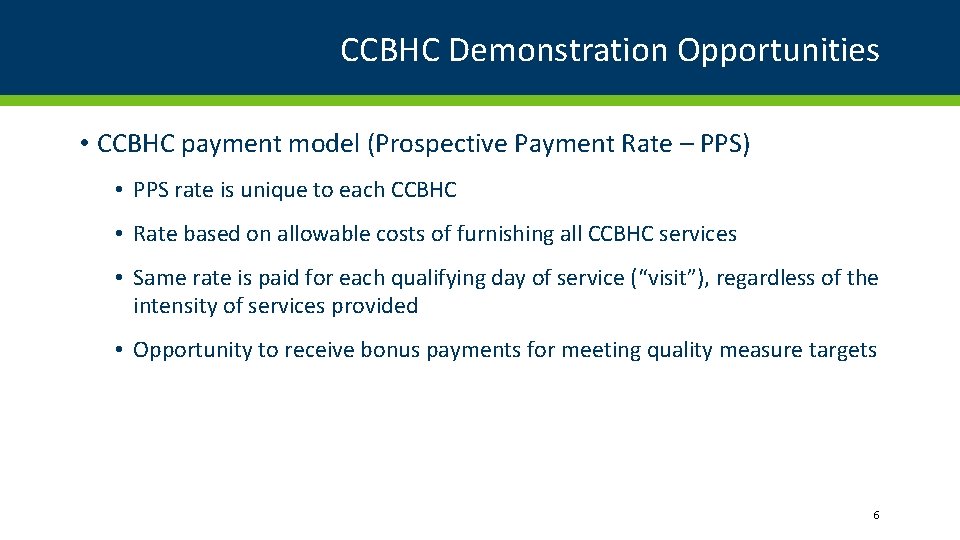 CCBHC Demonstration Opportunities

• CCBHC payment model (Prospective Payment Rate – PPS)

• PPS rate is unique to each CCBHC

• Rate based on allowable costs of furnishing all CCBHC services

• Same rate is paid for each qualifying day of service (“visit”), regardless of the intensity of services provided

• Opportunity to receive bonus payments for meeting quality measure targets

6